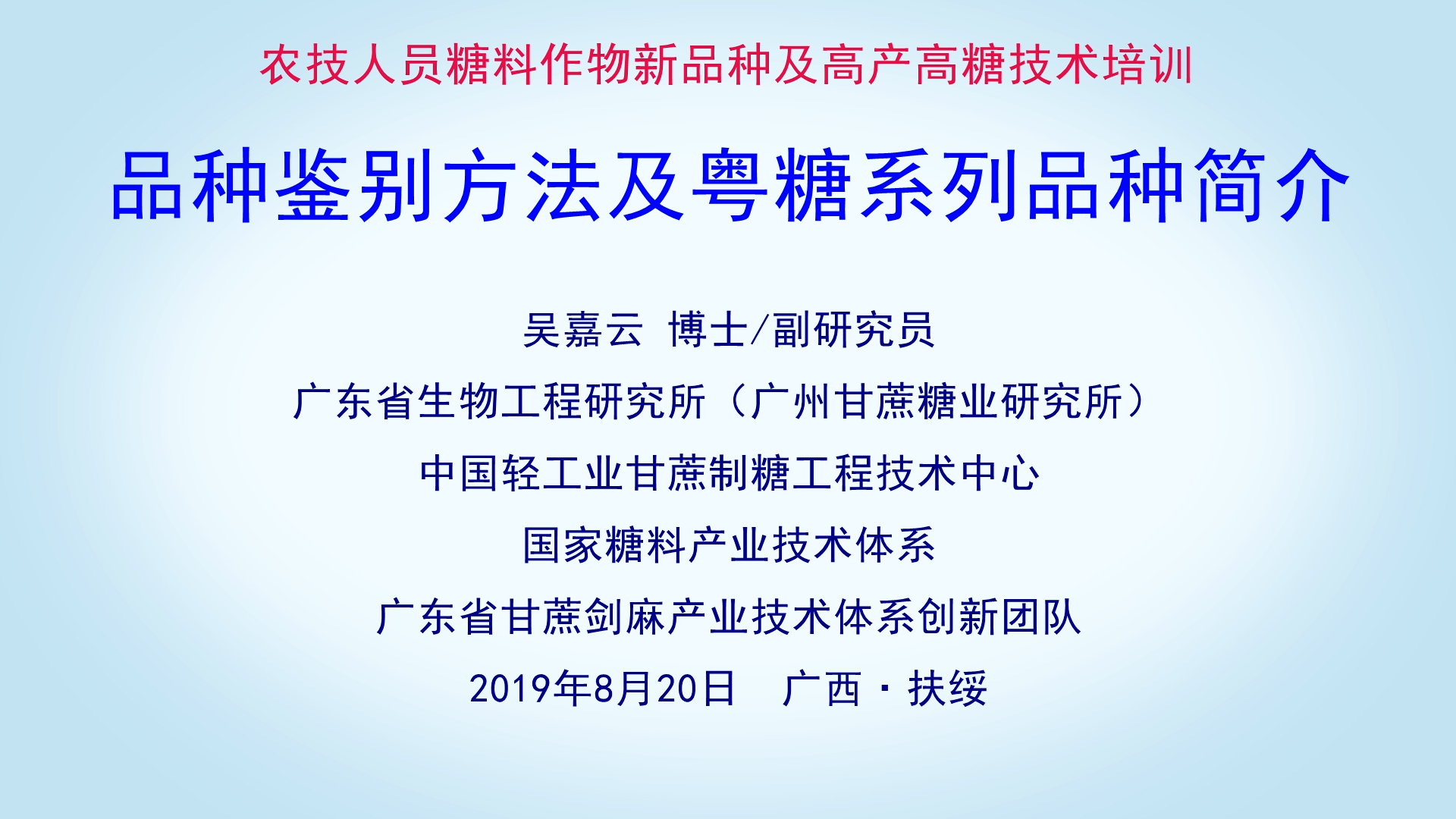 农技人员糖料作物新品种及高产高糖技术培训

品种鉴别方法及粤糖系列品种简介

吴嘉云 博士/副研究员

广东省生物工程研究所（广州甘蔗糖业研究所）

中国轻工业甘蔗制糖工程技术中心

国家糖料产业技术体系

广东省甘蔗剑麻产业技术体系创新团队

2019年8月20日 广西·扶绥